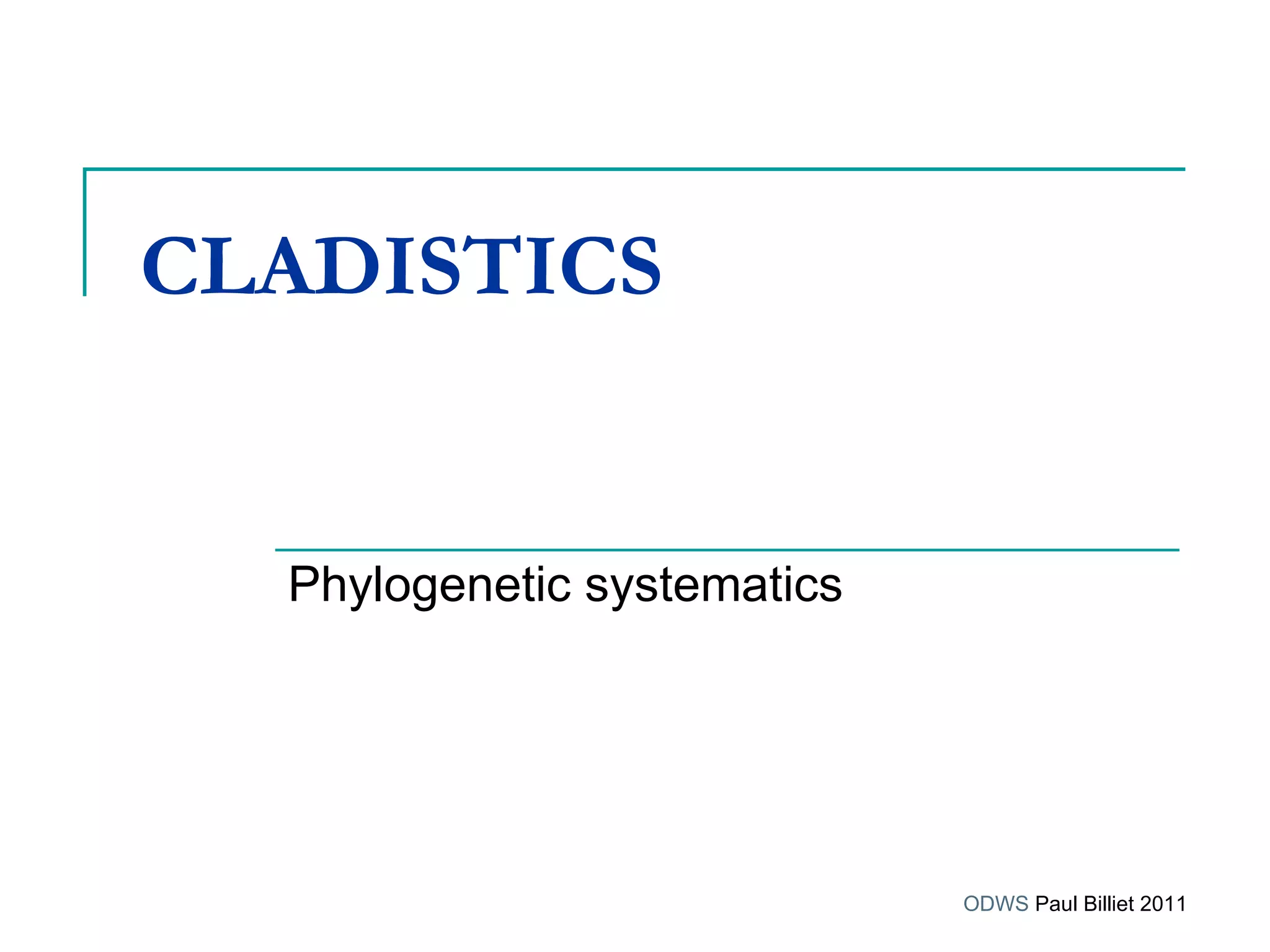 CLADISTICS

Phylogenetic systematics

ODWS Paul Billiet 2011